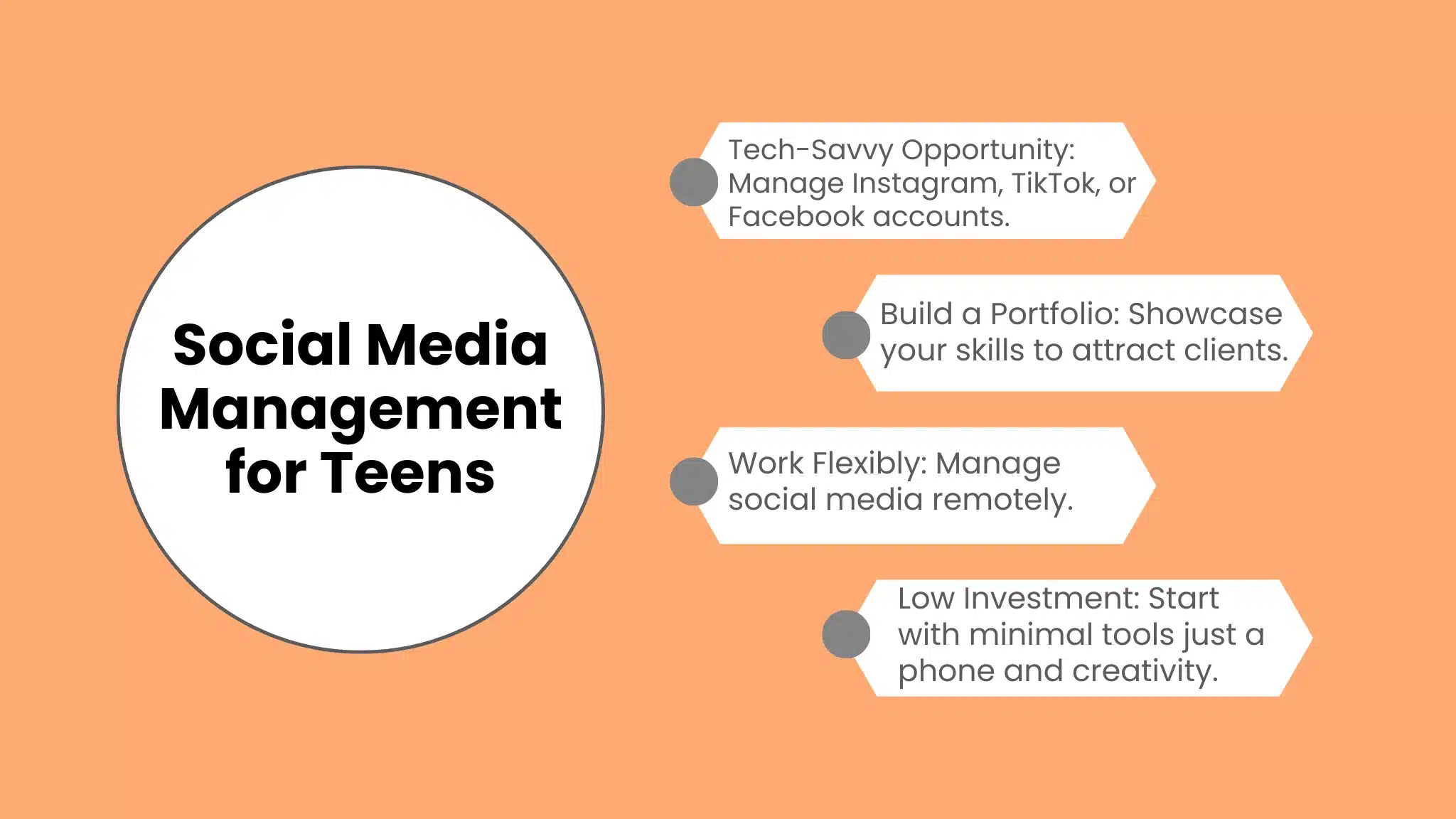 Social Media Management for Teens

Tech-Savvy Opportunity: Manage Instagram, TikTok, or Facebook accounts.

Build a Portfolio: Showcase your skills to attract clients.

Work Flexibly: Manage social media remotely.

Low Investment: Start with minimal tools just a phone and creativity.